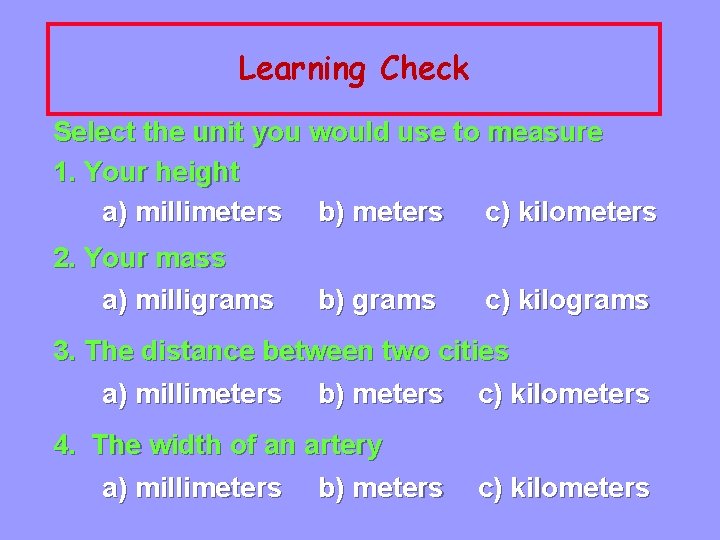 Learning Check

Select the unit you would use to measure

1. Your height

a) millimeters b) meters c) kilometers

2. Your mass

a) milligrams b) grams c) kilograms

3. The distance between two cities

a) millimeters b) meters c) kilometers

4. The width of an artery

a) millimeters b) meters c) kilometers